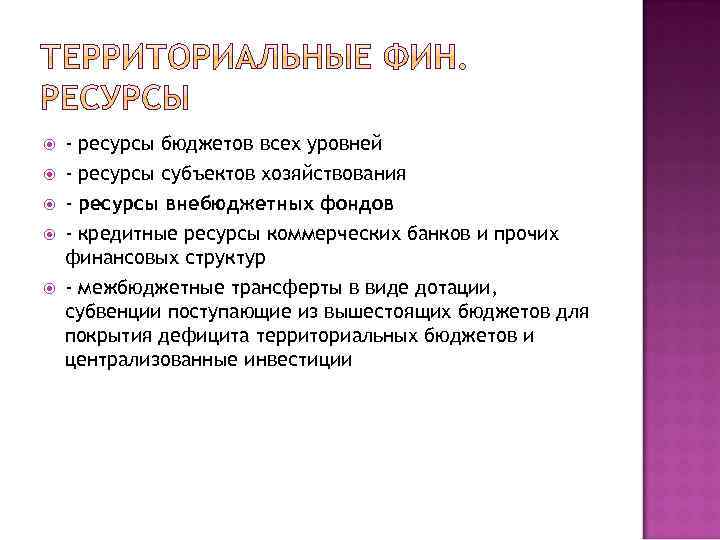 ТЕРРИТОРИАЛЬНЫЕ ФИН. РЕСУРСЫ

- ресурсы бюджетов всех уровней

- ресурсы субъектов хозяйствования

- ресурсы внебюджетных фондов

- кредитные ресурсы коммерческих банков и прочих финансовых структур

- межбюджетные трансферты в виде дотации, субвенции поступающие из вышестоящих бюджетов для покрытия дефицита территориальных бюджетов и централизованные инвестиции